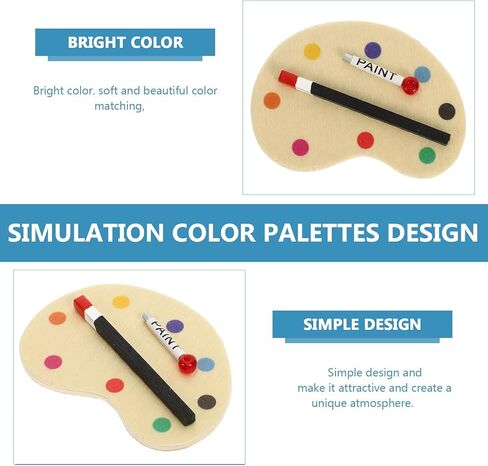 BRIGHT COLOR

Bright color, soft and beautiful color matching,

PAINT

SIMULATION COLOR PALETTES DESIGN

PAINT

SIMPLE DESIGN

Simple design and make it attractive and create a unique atmosphere.